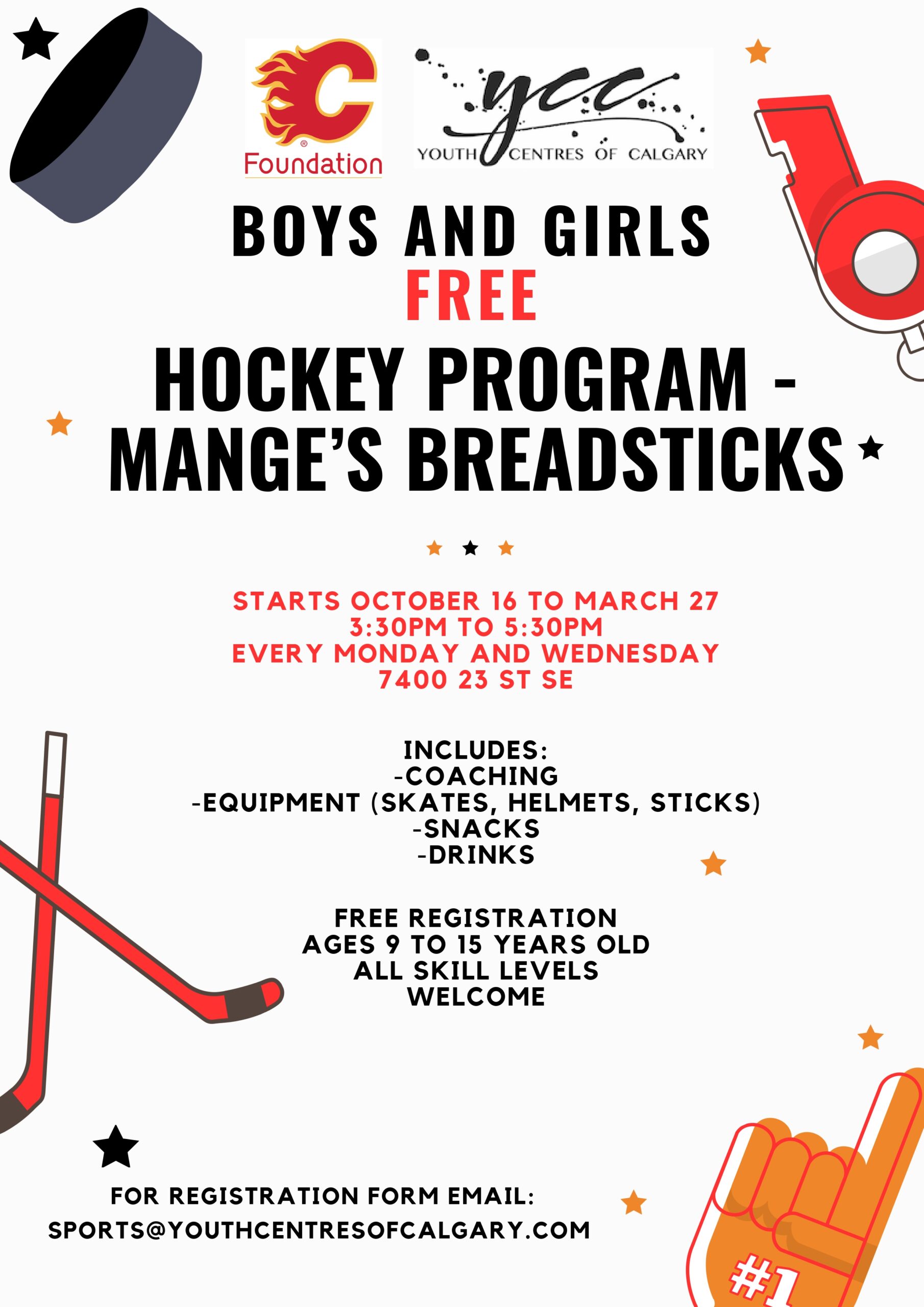 C
Foundation

ycc
YOUTH CENTRES OF CALGARY

BOYS AND GIRLS
FREE
HOCKEY PROGRAM - MANGE'S BREADSTICKS

STARTS OCTOBER 16 TO MARCH 27
3:30PM TO 5:30PM
EVERY MONDAY AND WEDNESDAY
7400 23 ST SE

INCLUDES:
-COACHING
-EQUIPMENT (SKATES, HELMETS, STICKS)
-SNACKS
-DRINKS

FREE REGISTRATION
AGES 9 TO 15 YEARS OLD
ALL SKILL LEVELS
WELCOME

FOR REGISTRATION FORM EMAIL:
SPORTS@YOUTHCENTRESOFCALGARY.COM

#1